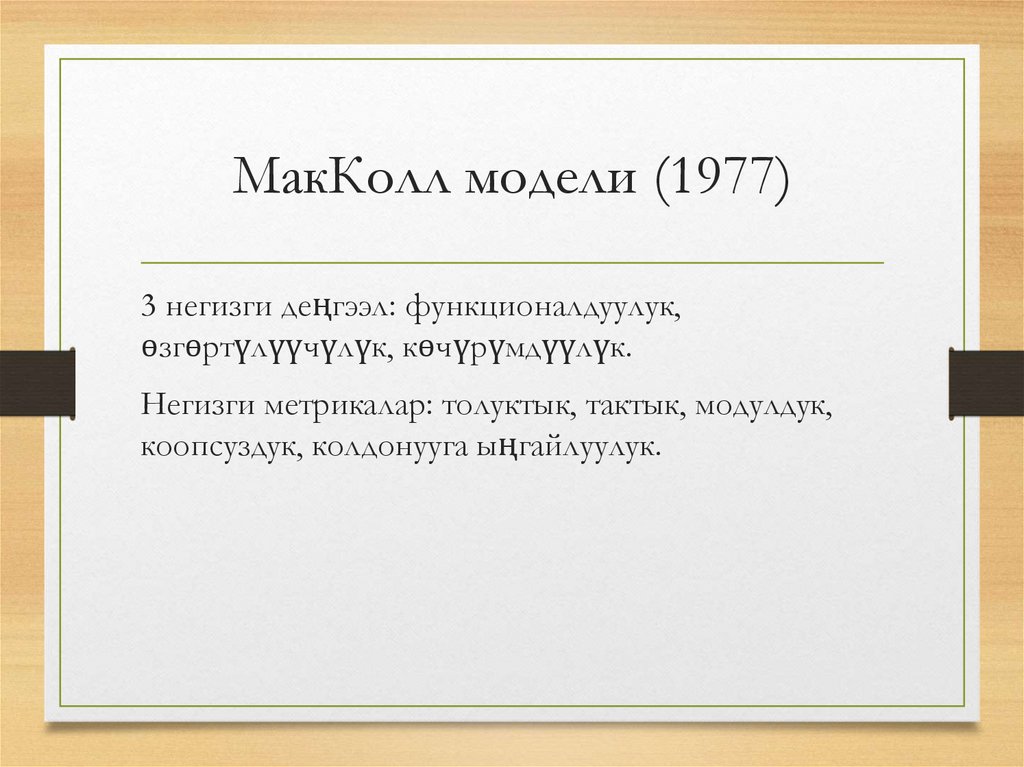 МакКолл модели (1977)

3 негизги деңгээл: функционалдуулук, өзгөртүлүүчүлүк, көчүрүмдүүлүк.

Негизги метрикалар: толуктык, тактык, модулдук, коопсуздук, колдонууга ыңгайлуулук.